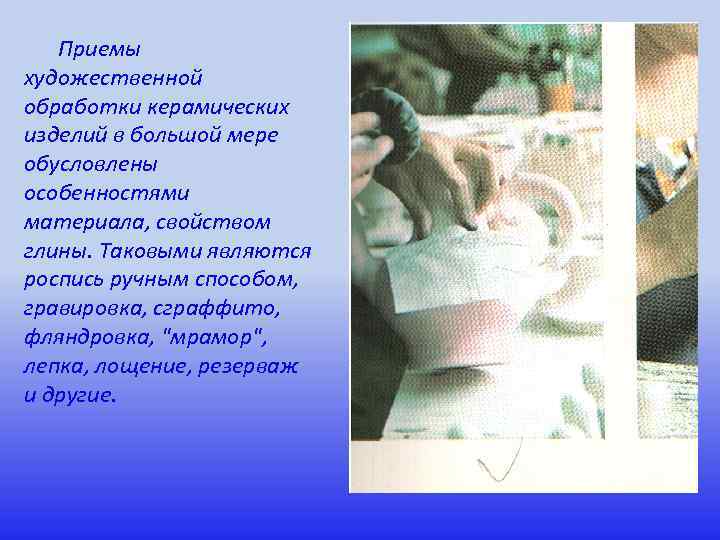 Приемы художественной обработки керамических изделий в большой мере обусловлены особенностями материала, свойством глины. Таковыми являются роспись ручным способом, гравировка, сграффито, фляндровка, "мрамор", лепка, лощение, резерваж и другие.